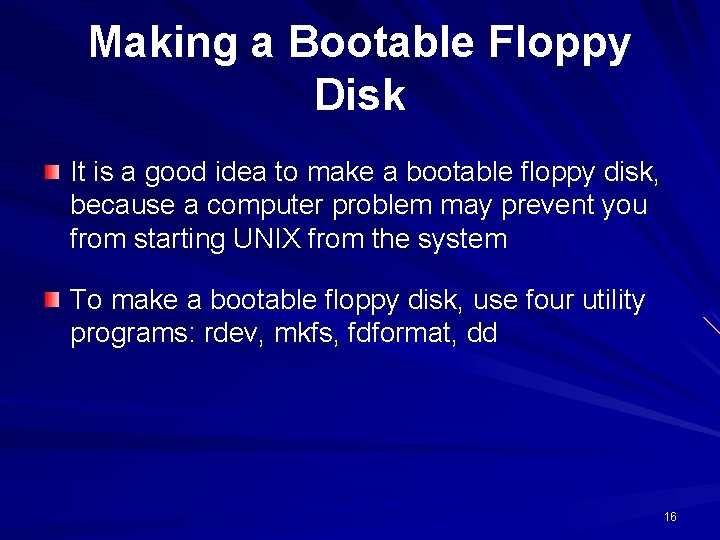 Making a Bootable Floppy Disk

It is a good idea to make a bootable floppy disk, because a computer problem may prevent you from starting UNIX from the system

To make a bootable floppy disk, use four utility programs: rdev, mkfs, fdformat, dd

16